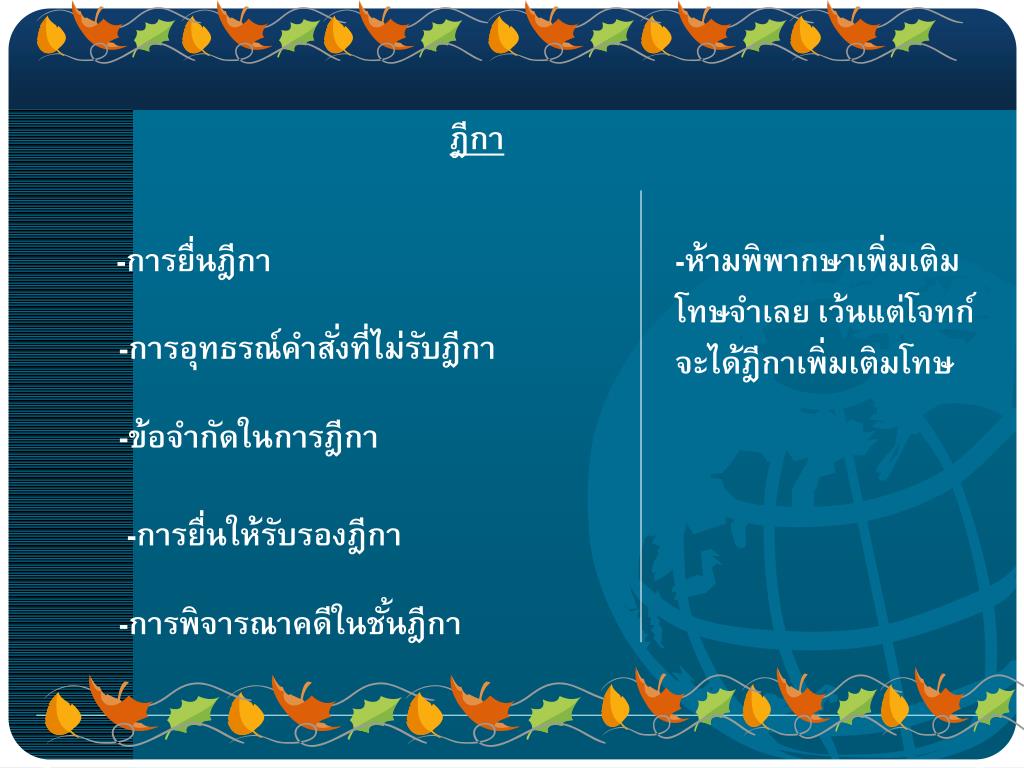 ฎีกา

-การยื่นฎีกา

-การอุทธรณ์คำสั่งที่ไม่รับฎีกา

-ข้อจำกัดในการฎีกา

-การยื่นให้รับรองฎีกา

-การพิจารณาคดีในชั้นฎีกา

-ห้ามพิพากษาเพิ่มเติมโทษจำเลย เว้นแต่โจทก์จะได้ฎีกาเพิ่มเติมโทษ